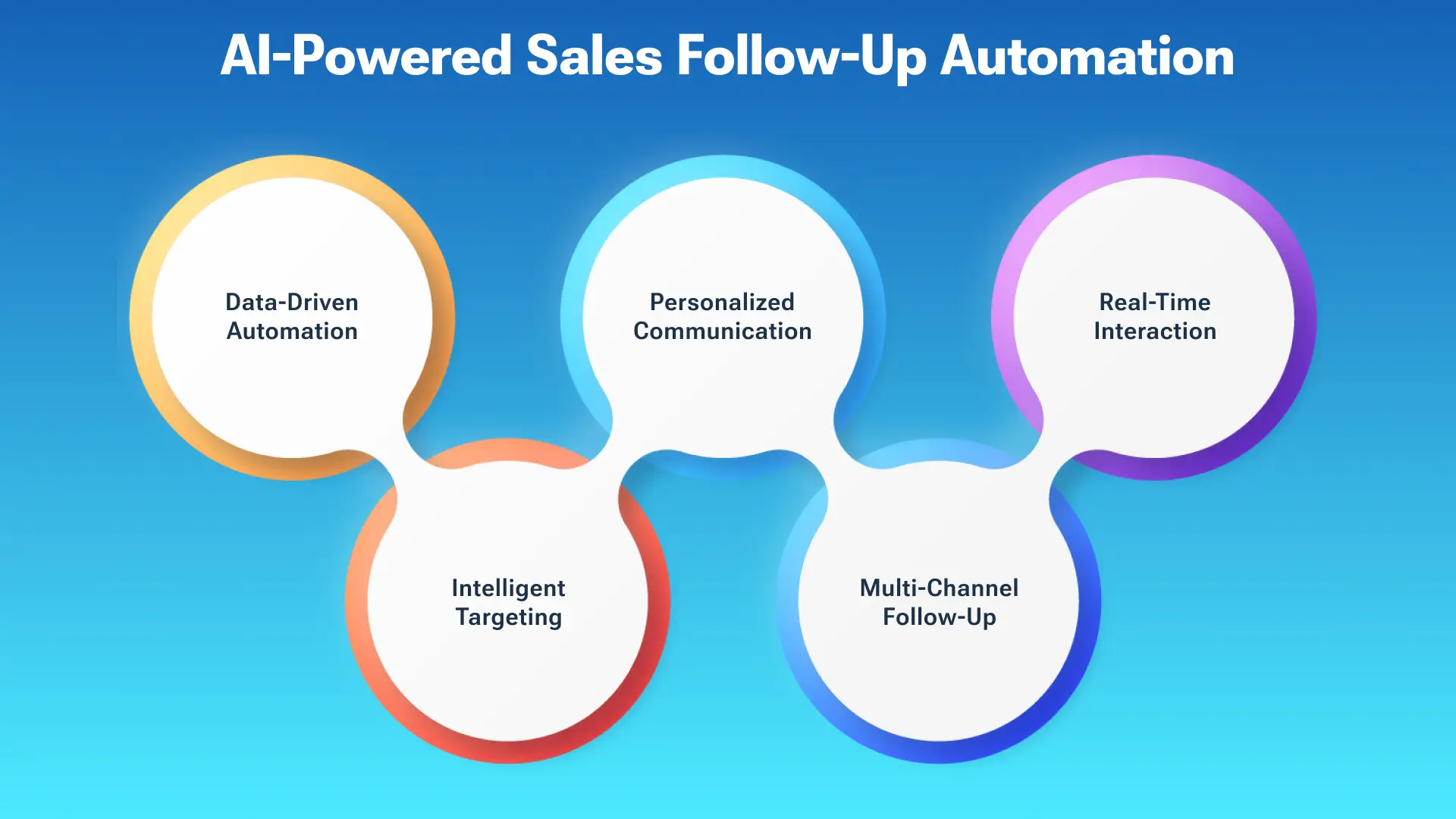 AI-Powered Sales Follow-Up Automation

Data-Driven Automation

Intelligent Targeting

Personalized Communication

Multi-Channel Follow-Up

Real-Time Interaction